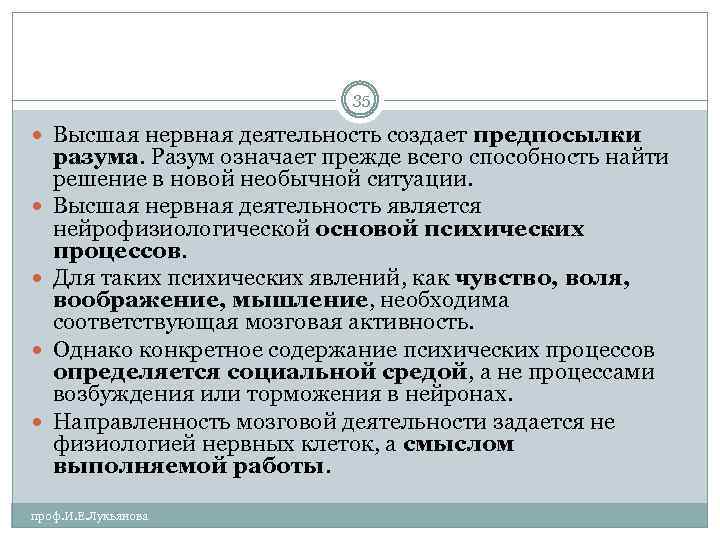 35

Высшая нервная деятельность создает предпосылки разума. Разум означает прежде всего способность найти решение в новой необычной ситуации.

Высшая нервная деятельность является нейрофизиологической основой психических процессов.

Для таких психических явлений, как чувство, воля, воображение, мышление, необходима соответствующая мозговая активность.

Однако конкретное содержание психических процессов определяется социальной средой, а не процессами возбуждения или торможения в нейронах.

Направленность мозговой деятельности задается не физиологией нервных клеток, а смыслом выполняемой работы.

проф.И.Е.Лукьянова